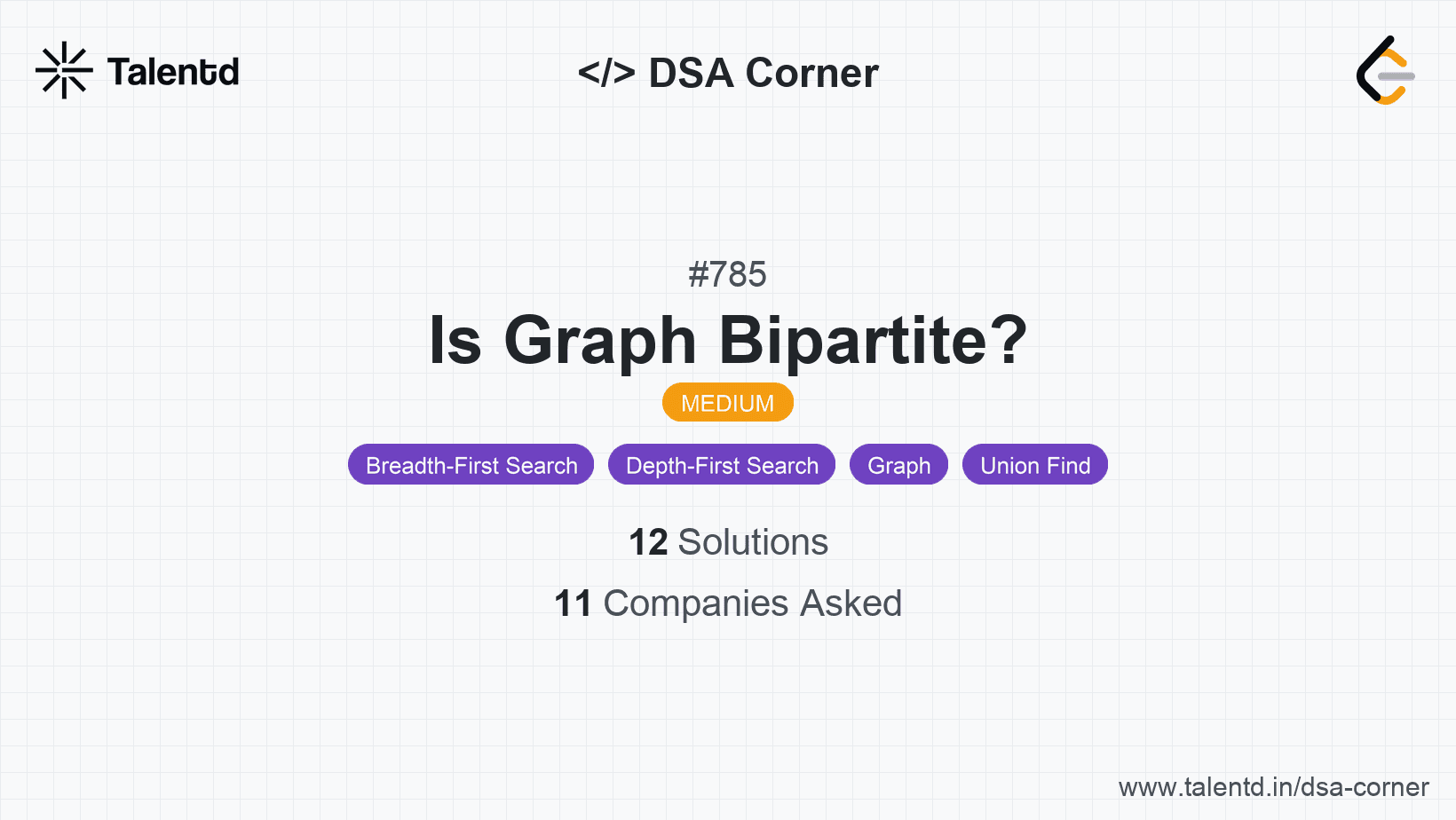 Talentd

</> DSA Corner

#785

Is Graph Bipartite?

MEDIUM

Breadth-First Search Depth-First Search Graph Union Find

12 Solutions

11 Companies Asked

www.talentd.in/dsa-corner